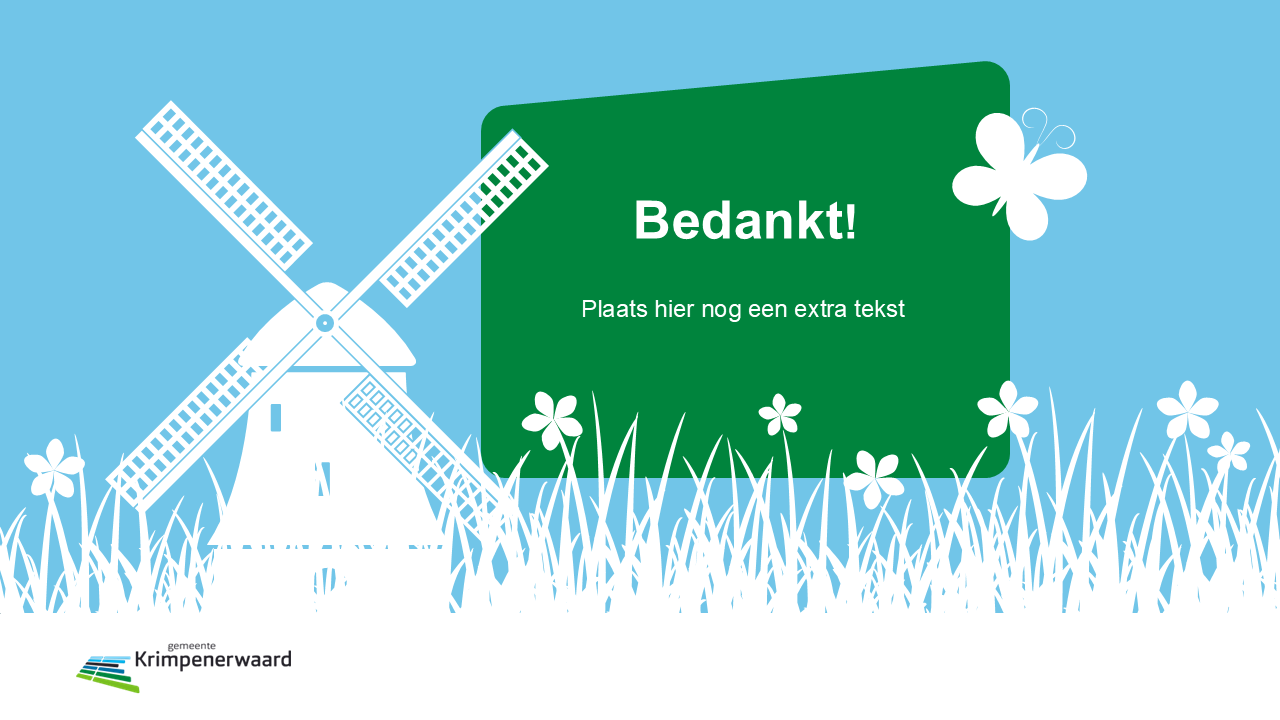 Bedankt!

Plaats hier nog een extra tekst

gemeente
Krimpenerwaard